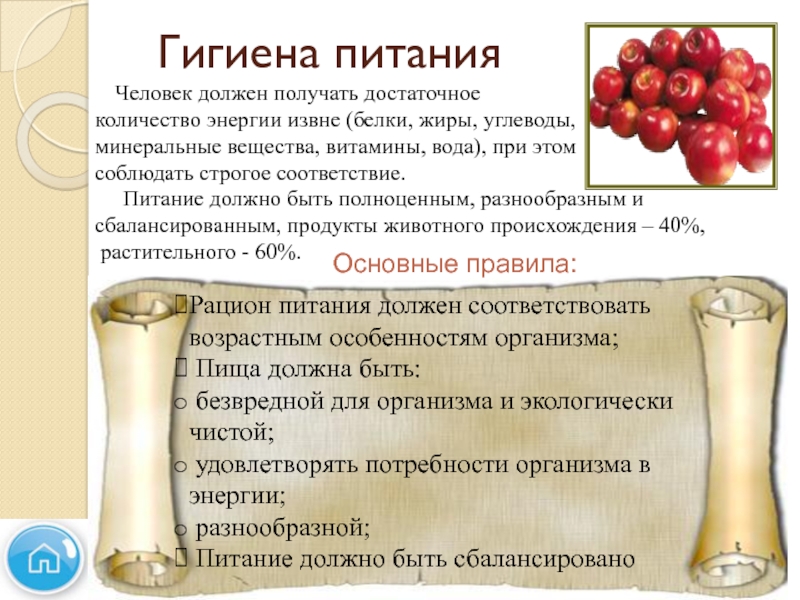 Гигиена питания

Человек должен получать достаточное количество энергии извне (белки, жиры, углеводы, минеральные вещества, витамины, вода), при этом соблюдать строгое соответствие.

Питание должно быть полноценным, разнообразным и сбалансированным, продукты животного происхождения – 40%, растительного - 60%.

Основные правила:

Рацион питания должен соответствовать возрастным особенностям организма;

Пища должна быть:

o безвредной для организма и экологически чистой;

o удовлетворять потребности организма в энергии;

o разнообразной;

Питание должно быть сбалансировано